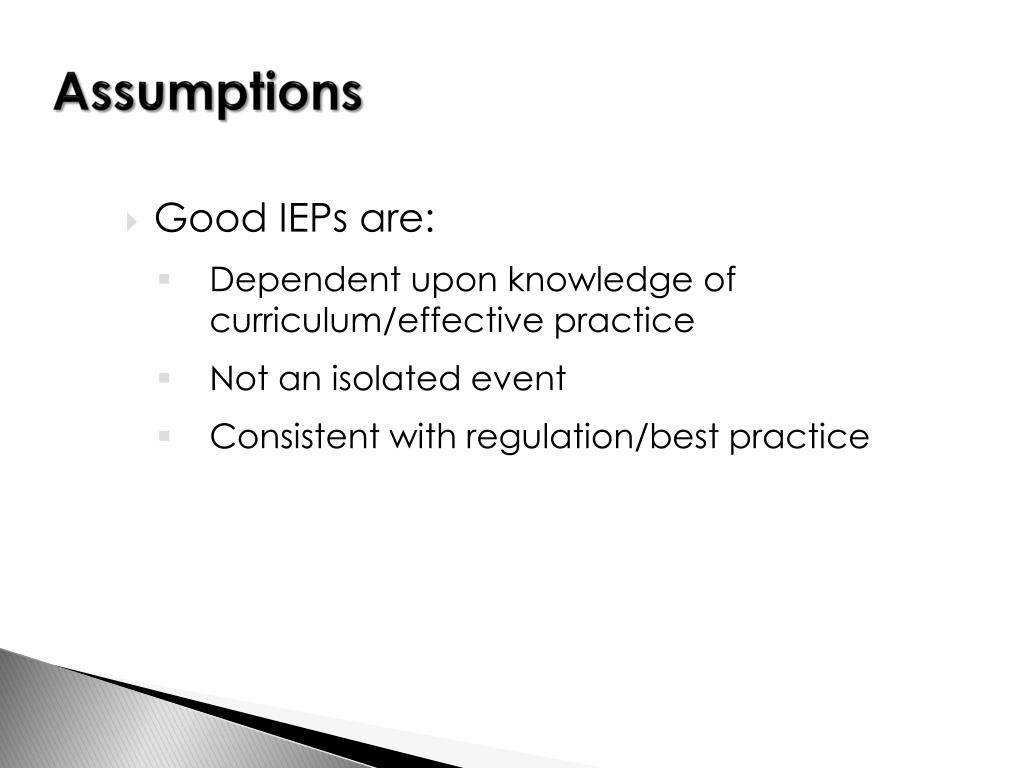 Assumptions

Good IEPs are:

Dependent upon knowledge of curriculum/effective practice

Not an isolated event

Consistent with regulation/best practice